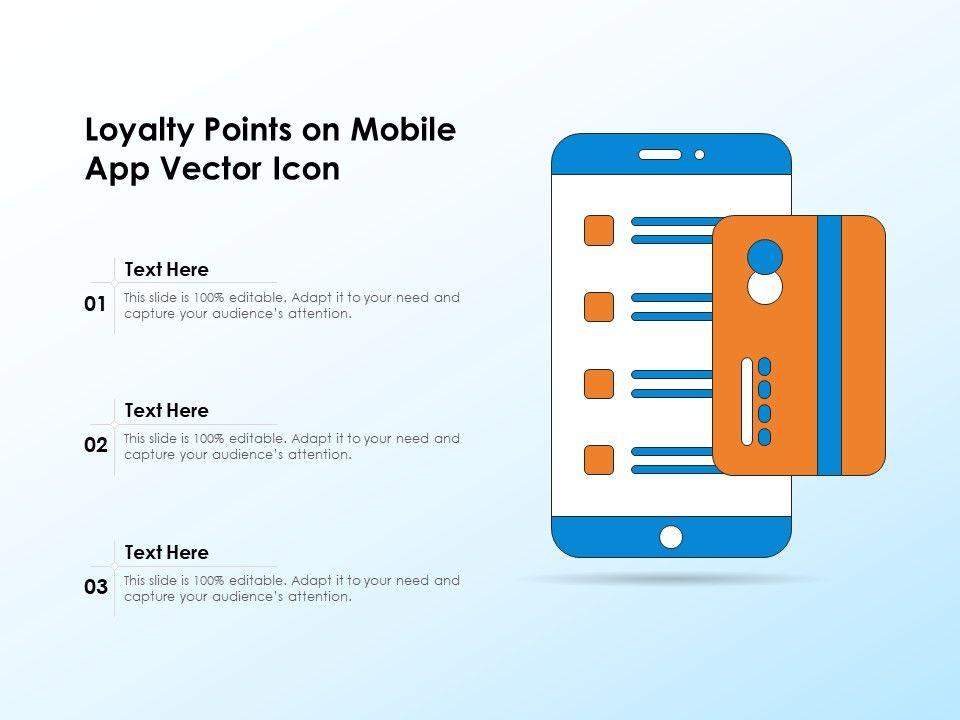 Loyalty Points on Mobile App Vector Icon

01
Text Here
This slide is 100% editable. Adapt it to your need and capture your audience's attention.

02
Text Here
This slide is 100% editable. Adapt it to your need and capture your audience's attention.

03
Text Here
This slide is 100% editable. Adapt it to your need and capture your audience's attention.